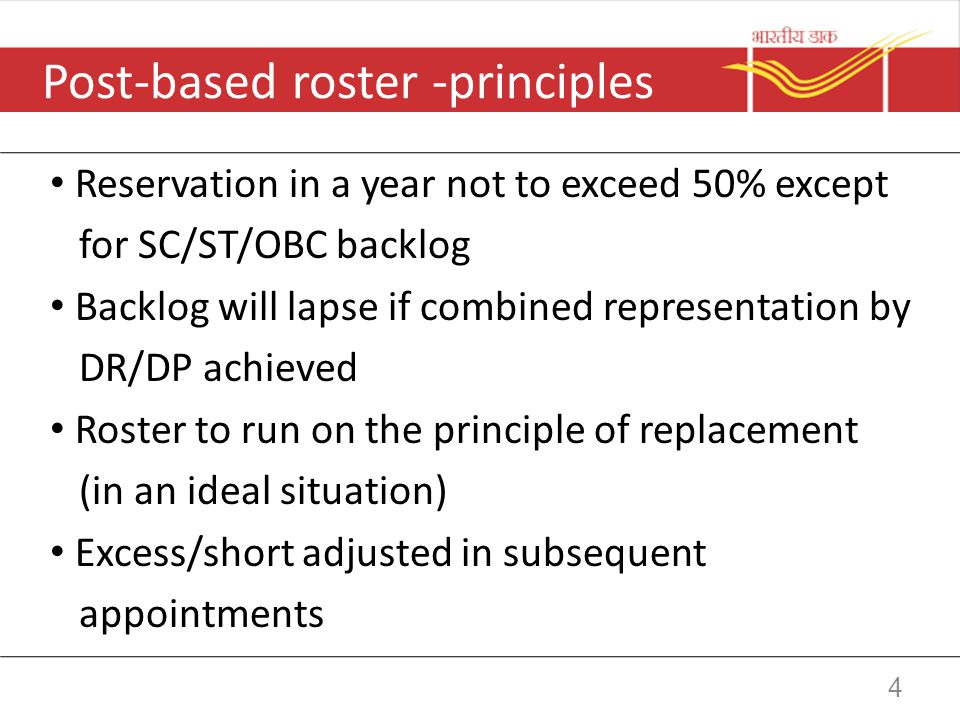 भारतीय डाक

Post-based roster -principles

• Reservation in a year not to exceed 50% except for SC/ST/OBC backlog
• Backlog will lapse if combined representation by DR/DP achieved
• Roster to run on the principle of replacement (in an ideal situation)
• Excess/short adjusted in subsequent appointments

4